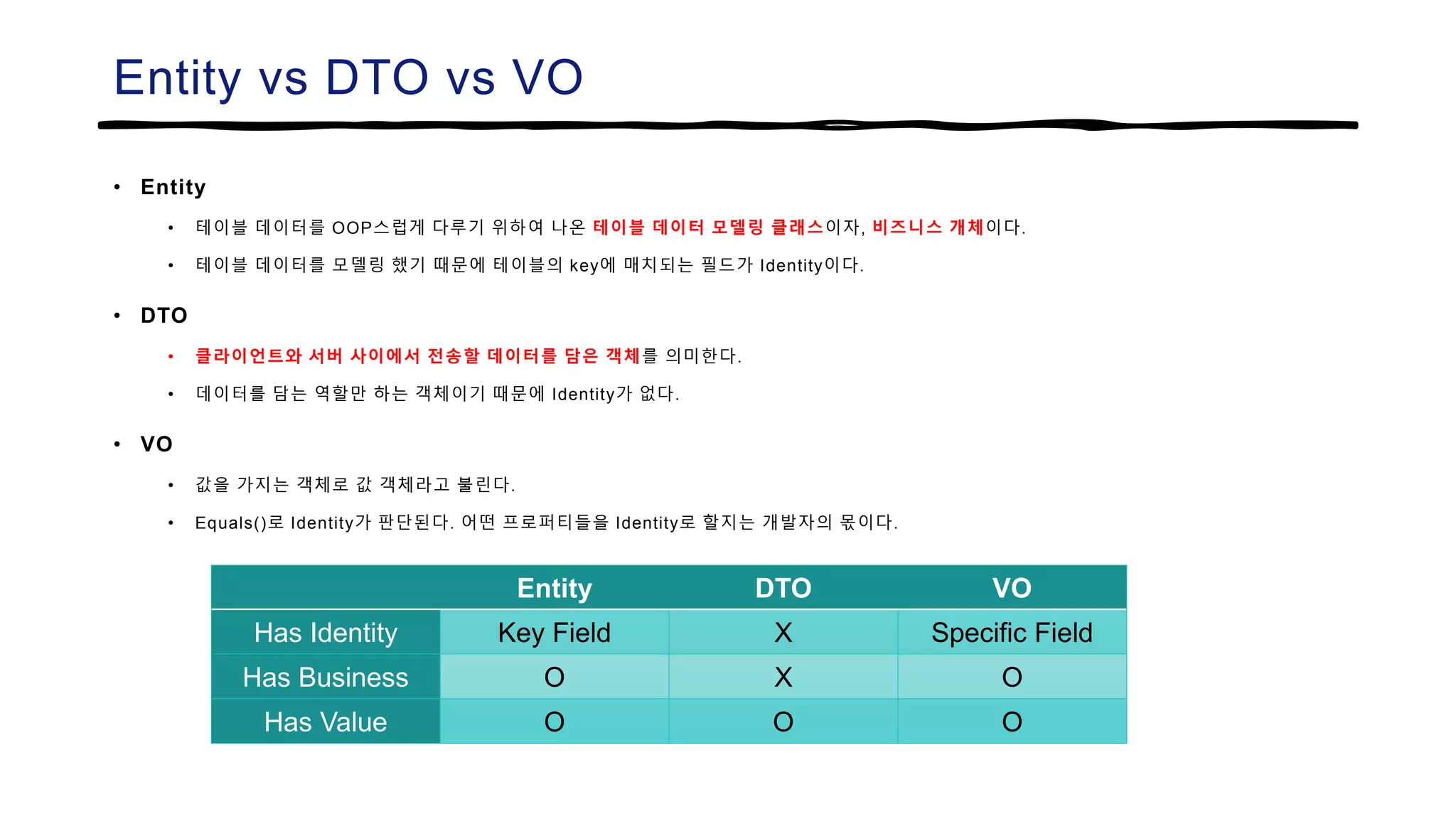 Entity vs DTO vs VO

• Entity
  • 테이블 데이터를 OOP스럽게 다루기 위하여 나온 테이블 데이터 모델링 클래스이자, 비즈니스 개체이다.
  • 테이블 데이터를 모델링 했기 때문에 테이블의 key에 매치되는 필드가 Identity이다.

• DTO
  • 클라이언트와 서버 사이에서 전송할 데이터를 담은 객체를 의미한다.
  • 데이터를 담는 역할만 하는 객체이기 때문에 Identity가 없다.

• VO
  • 값을 가지는 객체로 값 객체라고 불린다.
  • Equals()로 Identity가 판단된다. 어떤 프로퍼티들을 Identity로 할지는 개발자의 몫이다.

| | Entity | DTO | VO |
|---|---|---|---|
| Has Identity | Key Field | X | Specific Field |
| Has Business | O | X | O |
| Has Value | O | O | O |